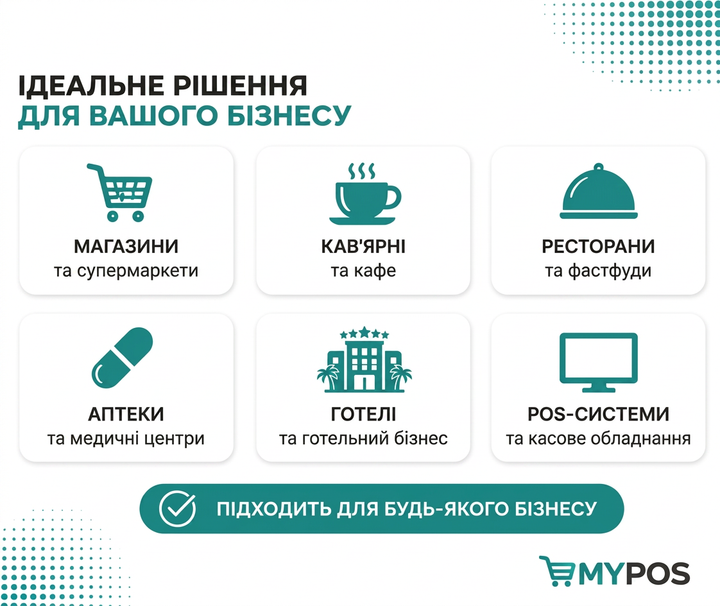 ІДЕАЛЬНЕ РІШЕННЯ
ДЛЯ ВАШОГО БІЗНЕСУ

МАГАЗИНИ
та супермаркети

КАВ'ЯРНІ
та кафе

РЕСТОРАНИ
та фастфуди

АПТЕКИ
та медичні центри

ГОТЕЛІ
та готельний бізнес

POS-СИСТЕМИ
та касове обладнання

ПІДХОДИТЬ ДЛЯ БУДЬ-ЯКОГО БІЗНЕСУ

MYPOS